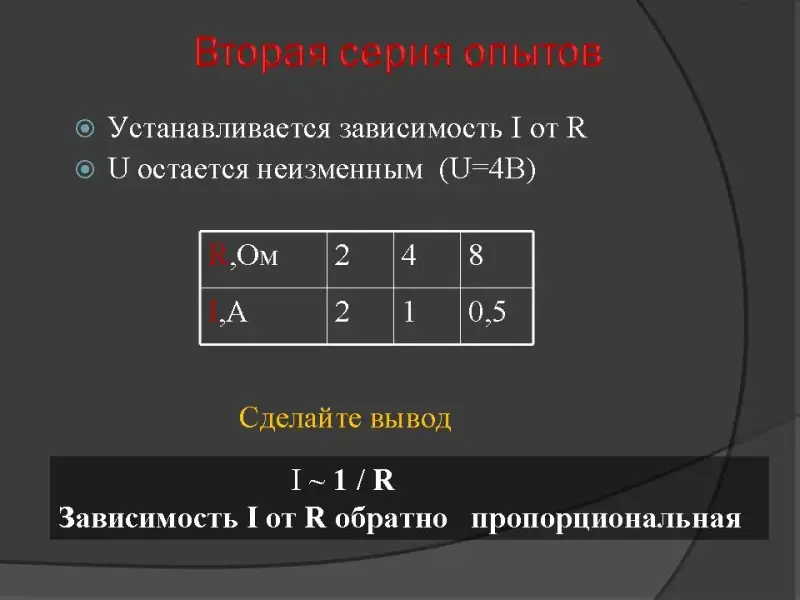 Вторая серия опытов

Устанавливается зависимость I от R

U остается неизменным (U=4В)

| R,Ом | 2 | 4 | 8 |
|---|---|---|---|
| I,А | 2 | 1 | 0,5 |

Сделайте вывод

I ~ 1 / R

Зависимость I от R обратно пропорциональная